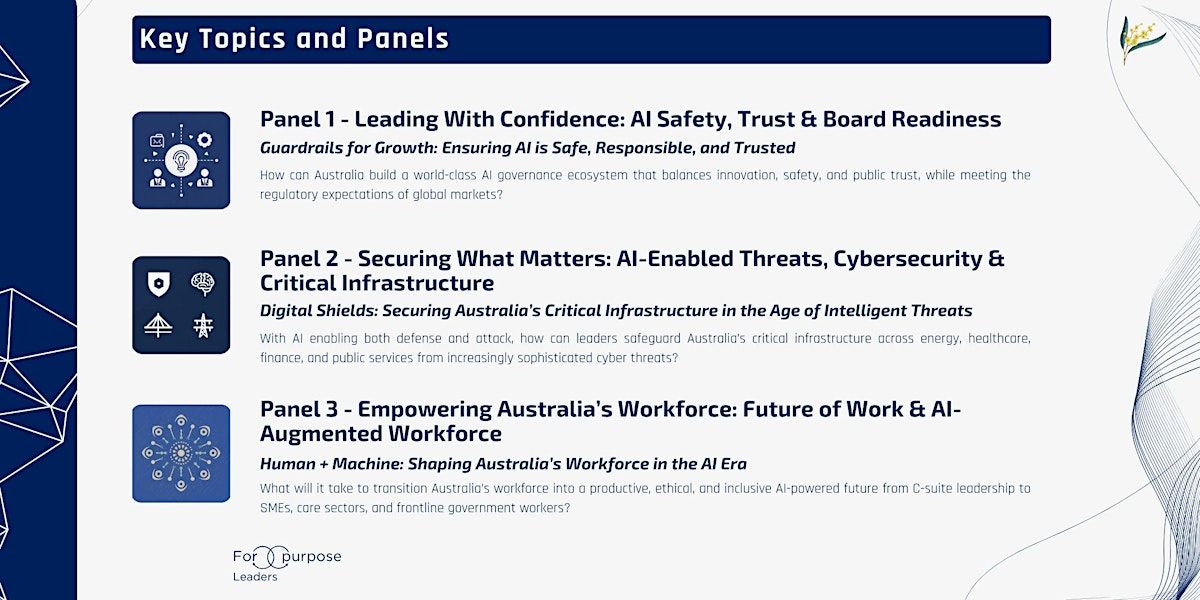 Key Topics and Panels

Panel 1 - Leading With Confidence: AI Safety, Trust & Board Readiness

Guardrails for Growth: Ensuring AI is Safe, Responsible, and Trusted

How can Australia build a world-class AI governance ecosystem that balances innovation, safety, and public trust, while meeting the regulatory expectations of global markets?

Panel 2 - Securing What Matters: AI-Enabled Threats, Cybersecurity & Critical Infrastructure

Digital Shields: Securing Australia's Critical Infrastructure in the Age of Intelligent Threats

With AI enabling both defense and attack, how can leaders safeguard Australia's critical infrastructure across energy, healthcare, finance, and public services from increasingly sophisticated cyber threats?

Panel 3 - Empowering Australia's Workforce: Future of Work & AI-Augmented Workforce

Human + Machine: Shaping Australia's Workforce in the AI Era

What will it take to transition Australia's workforce into a productive, ethical, and inclusive AI-powered future from C-suite leadership to SMEs, care sectors, and frontline government workers?

For purpose Leaders